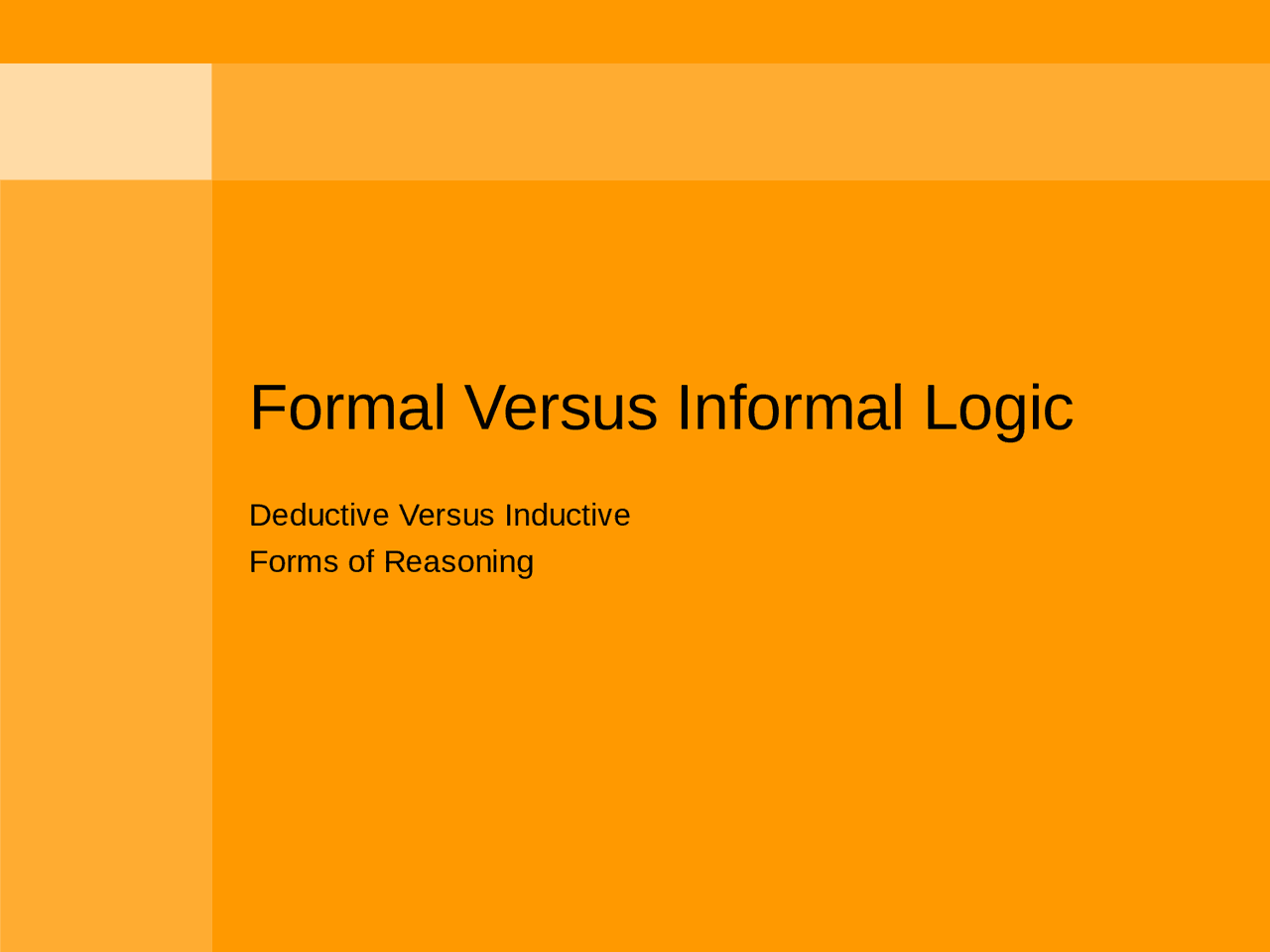 Formal Versus Informal Logic

Deductive Versus Inductive
Forms of Reasoning